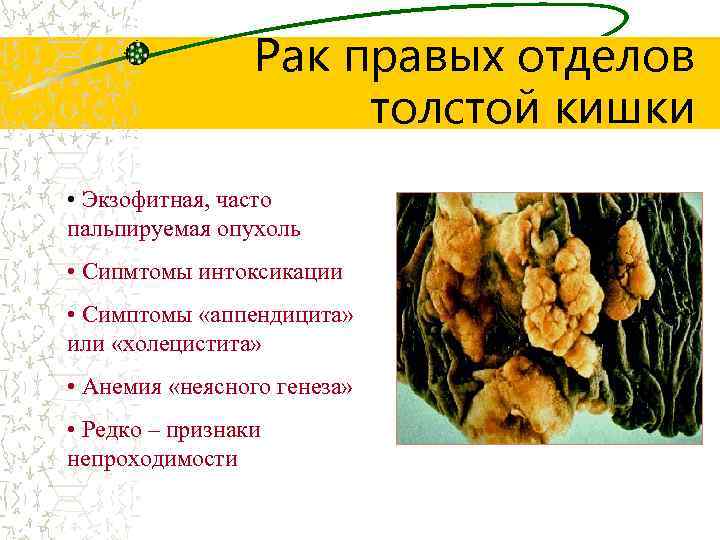 Рак правых отделов толстой кишки

• Экзофитная, часто пальпируемая опухоль

• Сипмтомы интоксикации

• Симптомы «аппендицита» или «холецистита»

• Анемия «неясного генеза»

• Редко – признаки непроходимости